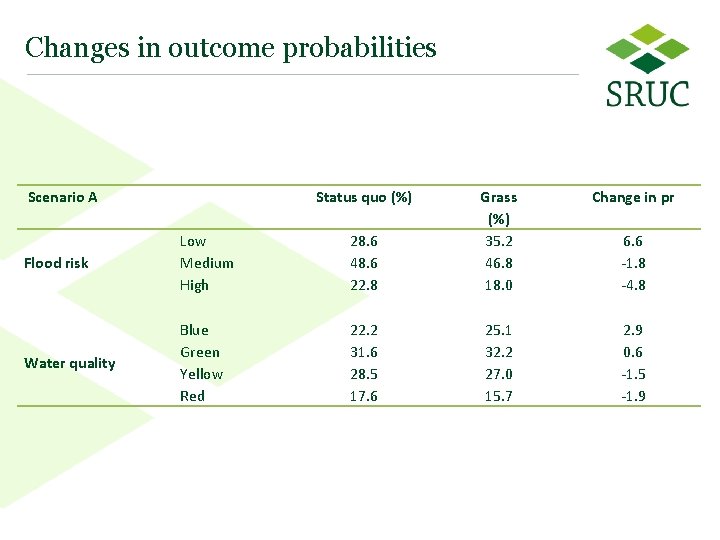 Changes in outcome probabilities

SRUC

| Scenario A | | Status quo (%) | Grass (%) | Change in pr |
|---|---|---|---|---|
| Flood risk | Low | 28.6 | 35.2 | 6.6 |
| | Medium | 48.6 | 46.8 | -1.8 |
| | High | 22.8 | 18.0 | -4.8 |
| Water quality | Blue | 22.2 | 25.1 | 2.9 |
| | Green | 31.6 | 32.2 | 0.6 |
| | Yellow | 28.5 | 27.0 | -1.5 |
| | Red | 17.6 | 15.7 | -1.9 |